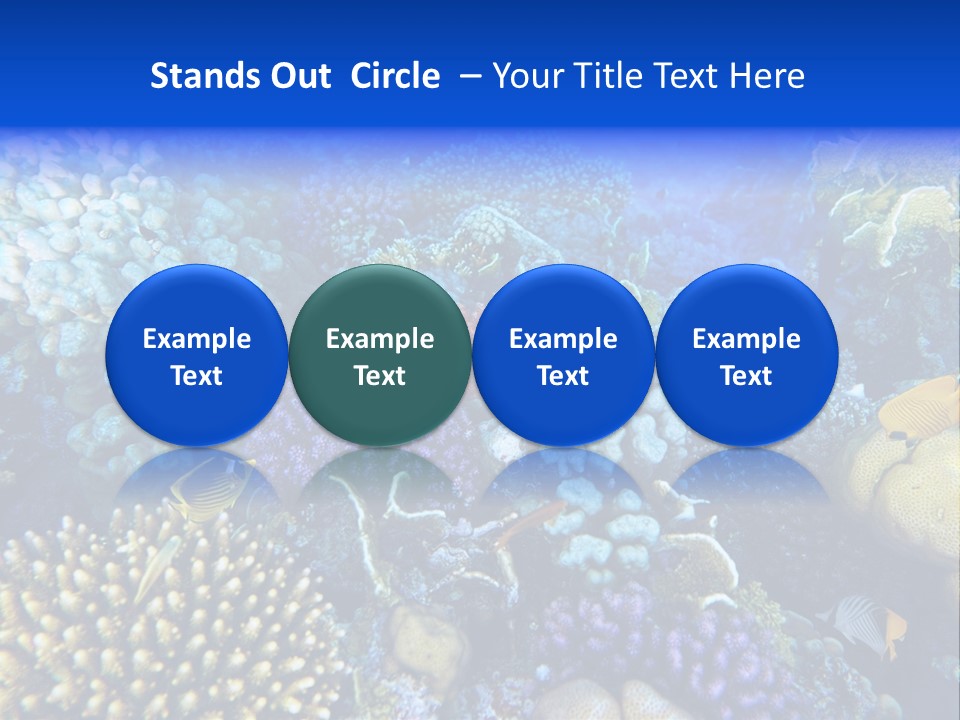 Stands Out Circle – Your Title Text Here

Example Text

Example Text

Example Text

Example Text